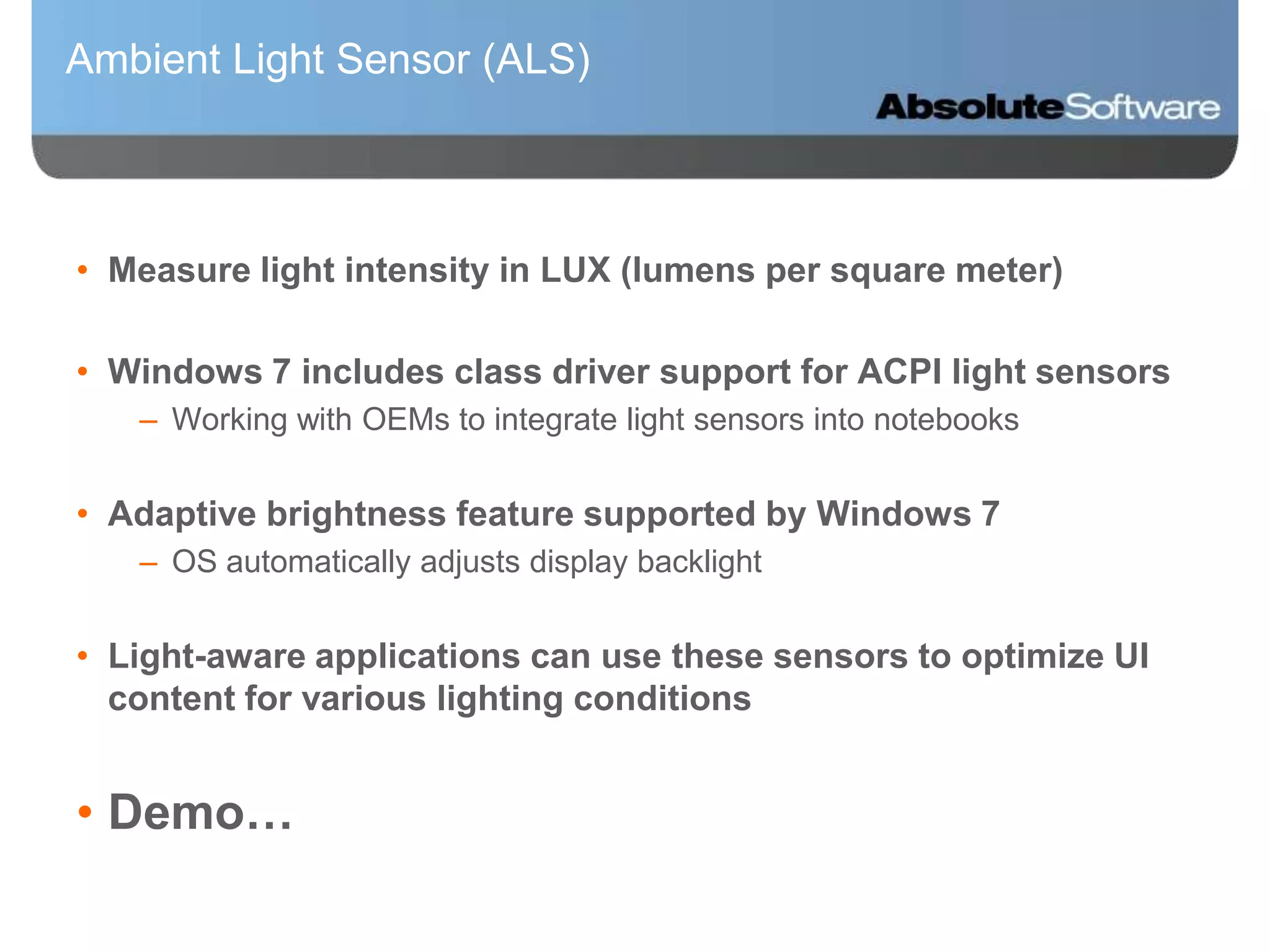 Ambient Light Sensor (ALS)

AbsoluteSoftware

• Measure light intensity in LUX (lumens per square meter)

• Windows 7 includes class driver support for ACPI light sensors
– Working with OEMs to integrate light sensors into notebooks

• Adaptive brightness feature supported by Windows 7
– OS automatically adjusts display backlight

• Light-aware applications can use these sensors to optimize UI content for various lighting conditions

• Demo…